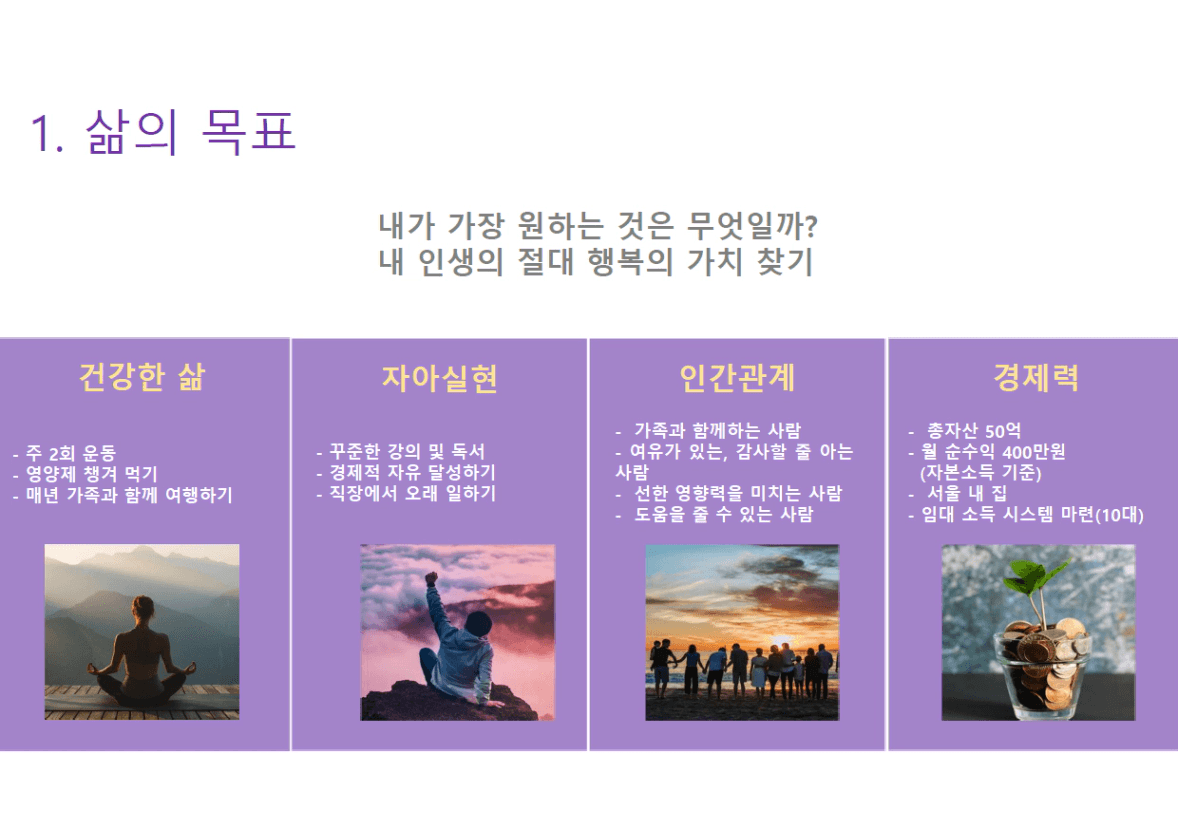 1. 삶의 목표

내가 가장 원하는 것은 무엇일까?
내 인생의 절대 행복의 가치 찾기

건강한 삶

- 주 2회 운동
- 영양제 챙겨 먹기
- 매년 가족과 함께 여행하기

자아실현

- 꾸준한 강의 및 독서
- 경제적 자유 달성하기
- 직장에서 오래 일하기

인간관계

- 가족과 함께하는 사람
- 여유가 있는, 감사할 줄 아는 사람
- 선한 영향력을 미치는 사람
- 도움을 줄 수 있는 사람

경제력

- 총자산 50억
- 월 순수익 400만원 (자본소득 기준)
- 서울 내 집
- 임대 소득 시스템 마련(10대)